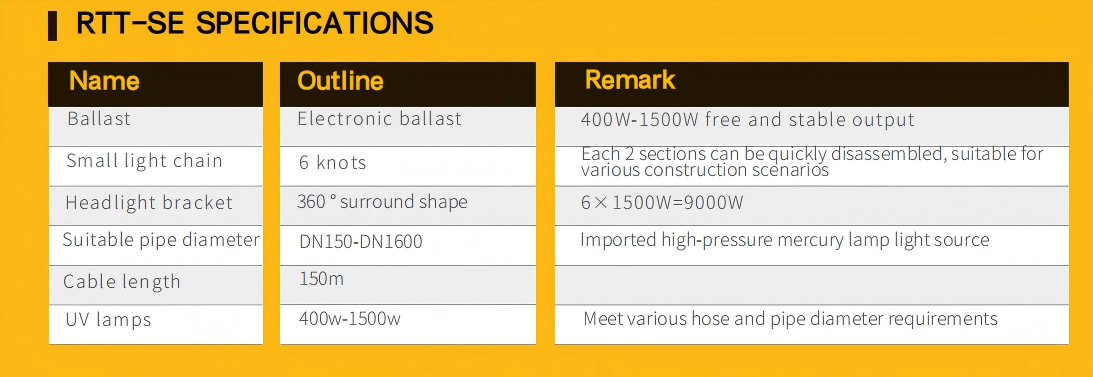 RTT-SE SPECIFICATIONS

| Name | Outline | Remark |
|---|---|---|
| Ballast | Electronic ballast | 400W-1500W free and stable output |
| Small light chain | 6 knots | Each 2 sections can be quickly disassembled, suitable for various construction scenarios |
| Headlight bracket | 360 ° surround shape | 6×1500W=9000W |
| Suitable pipe diameter | DN150-DN1600 | Imported high-pressure mercury lamp light source |
| Cable length | 150m | |
| UV lamps | 400w-1500w | Meet various hose and pipe diameter requirements |